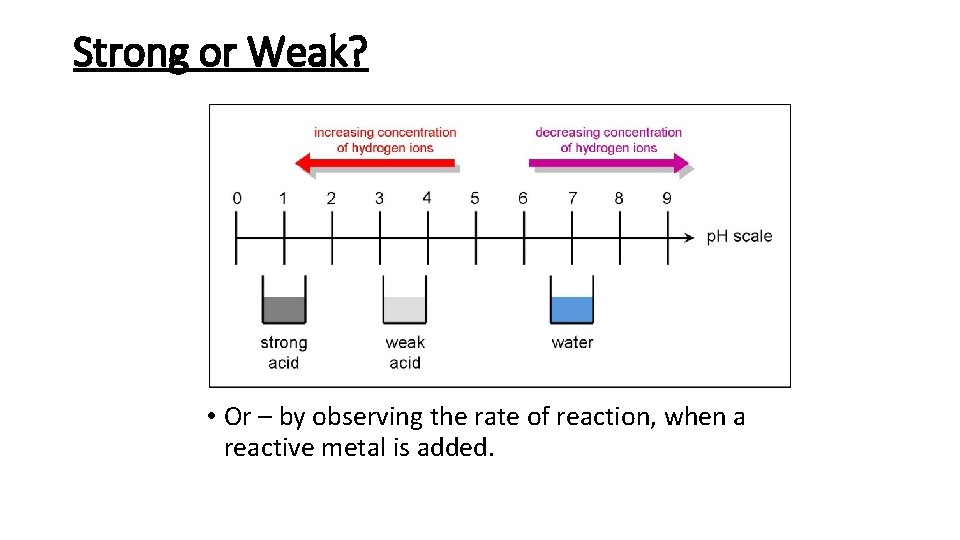 Strong or Weak?

increasing concentration of hydrogen ions

decreasing concentration of hydrogen ions

0 1 2 3 4 5 6 7 8 9

pH scale

strong acid

weak acid

water

• Or – by observing the rate of reaction, when a reactive metal is added.